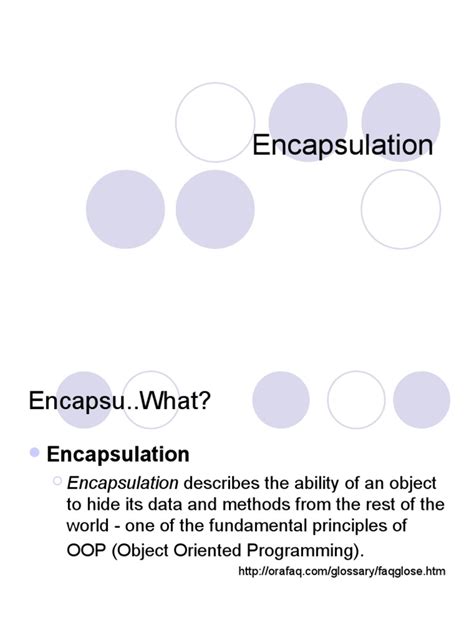 Encapsulation

Encapsu..What?

Encapsulation

Encapsulation describes the ability of an object to hide its data and methods from the rest of the world - one of the fundamental principles of OOP (Object Oriented Programming).

http://orafaq.com/glossary/faqglose.htm